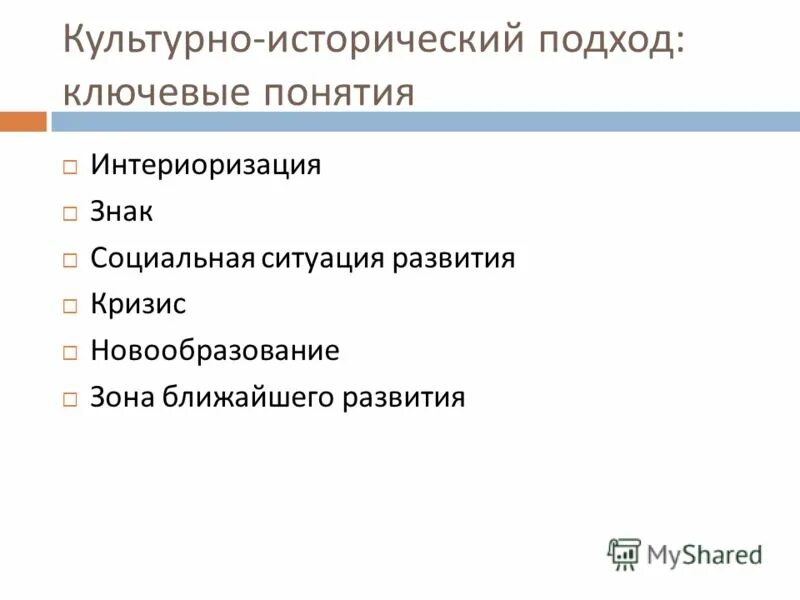 Культурно-исторический подход: ключевые понятия

□ Интериоризация
□ Знак
□ Социальная ситуация развития
□ Кризис
□ Новообразование
□ Зона ближайшего развития

MyShared